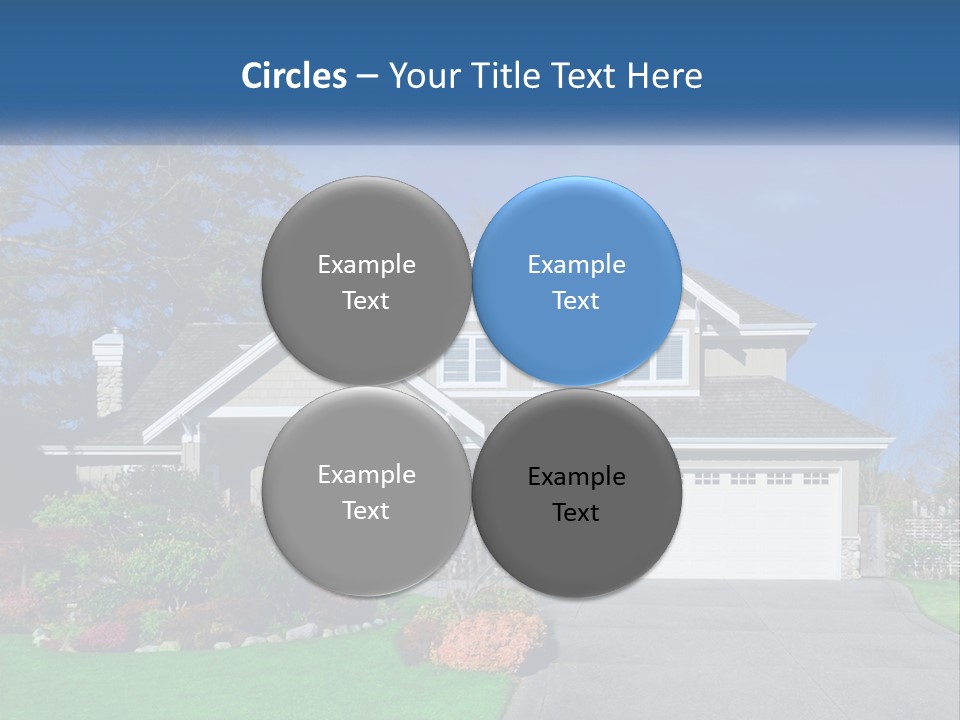 Circles – Your Title Text Here

Example Text

Example Text

Example Text

Example Text